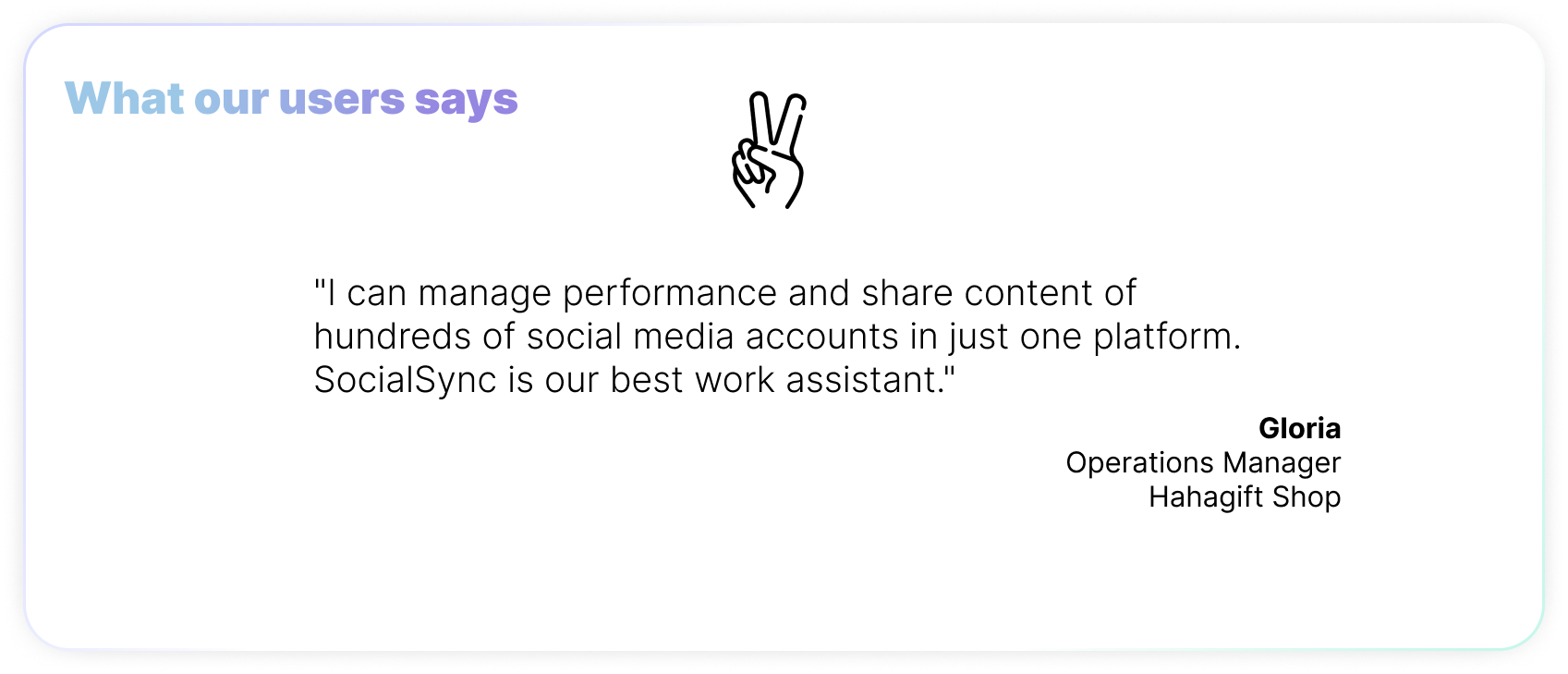 What our users says

"I can manage performance and share content of hundreds of social media accounts in just one platform. SocialSync is our best work assistant."

Gloria
Operations Manager
Hahagift Shop